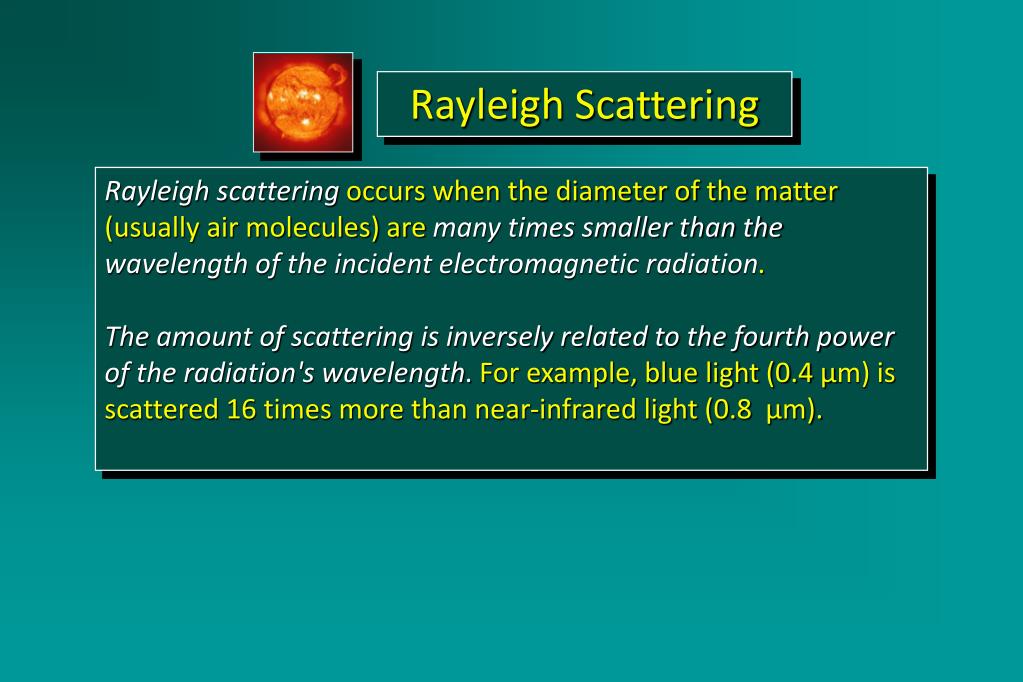 Rayleigh Scattering

Rayleigh scattering occurs when the diameter of the matter (usually air molecules) are many times smaller than the wavelength of the incident electromagnetic radiation.

The amount of scattering is inversely related to the fourth power of the radiation's wavelength. For example, blue light (0.4 µm) is scattered 16 times more than near-infrared light (0.8 µm).